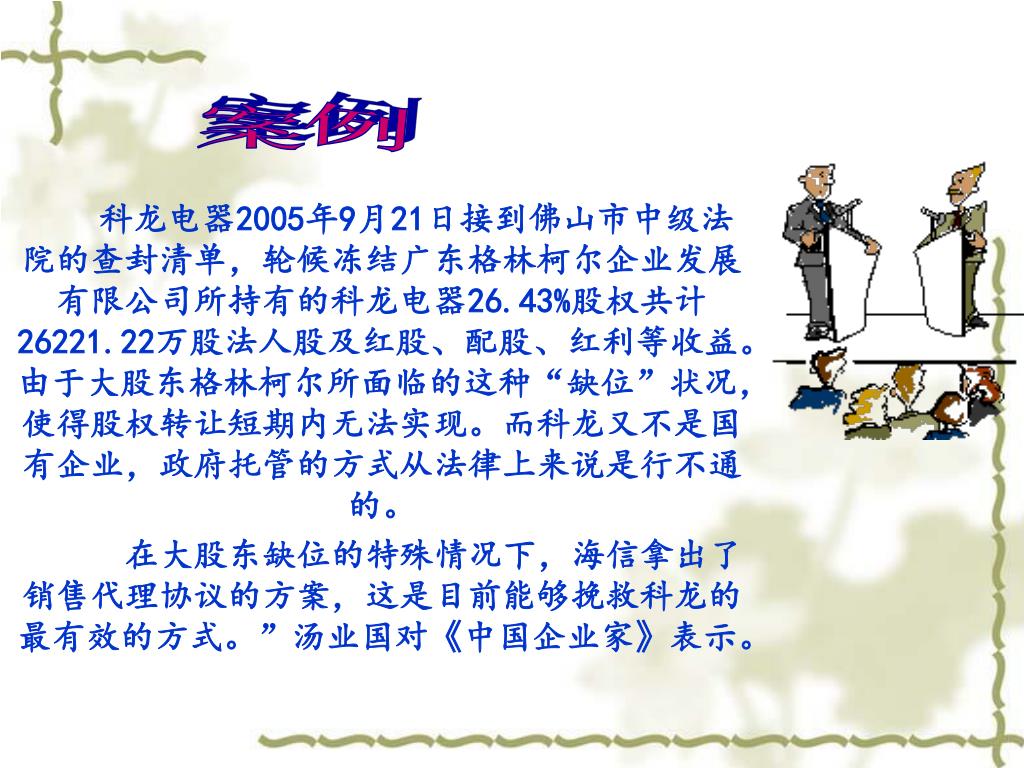 案例

科龙电器2005年9月21日接到佛山市中级法院的查封清单，轮候冻结广东格林柯尔企业发展有限公司所持有的科龙电器26.43%股权共计26221.22万股法人股及红股、配股、红利等收益。由于大股东格林柯尔所面临的这种“缺位”状况，使得股权转让短期内无法实现。而科龙又不是国有企业，政府托管的方式从法律上来说是行不通的。

在大股东缺位的特殊情况下，海信拿出了销售代理协议的方案，这是目前能够挽救科龙的最有效的方式。”汤业国对《中国企业家》表示。